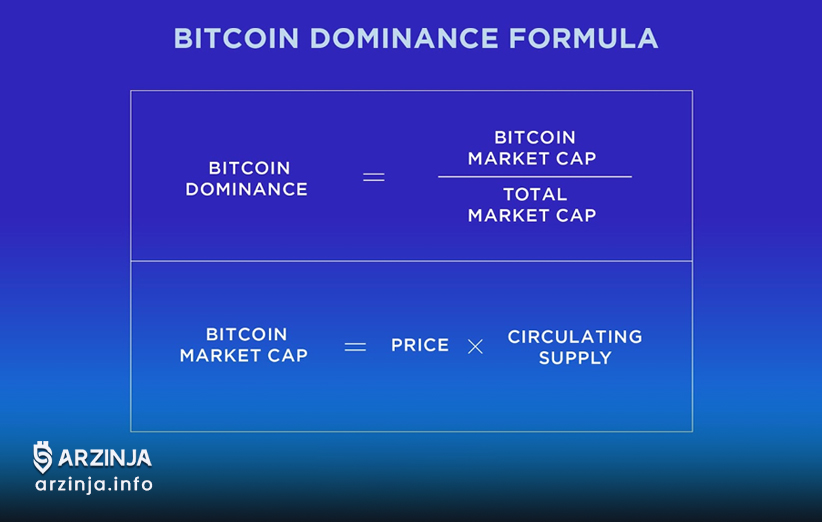 BITCOIN DOMINANCE FORMULA

$\text{BITCOIN DOMINANCE} = \frac{\text{BITCOIN MARKET CAP}}{\text{TOTAL MARKET CAP}}$

$\text{BITCOIN MARKET CAP} = \text{PRICE} \times \text{CIRCULATING SUPPLY}$

ARZINJA
arzinja.info